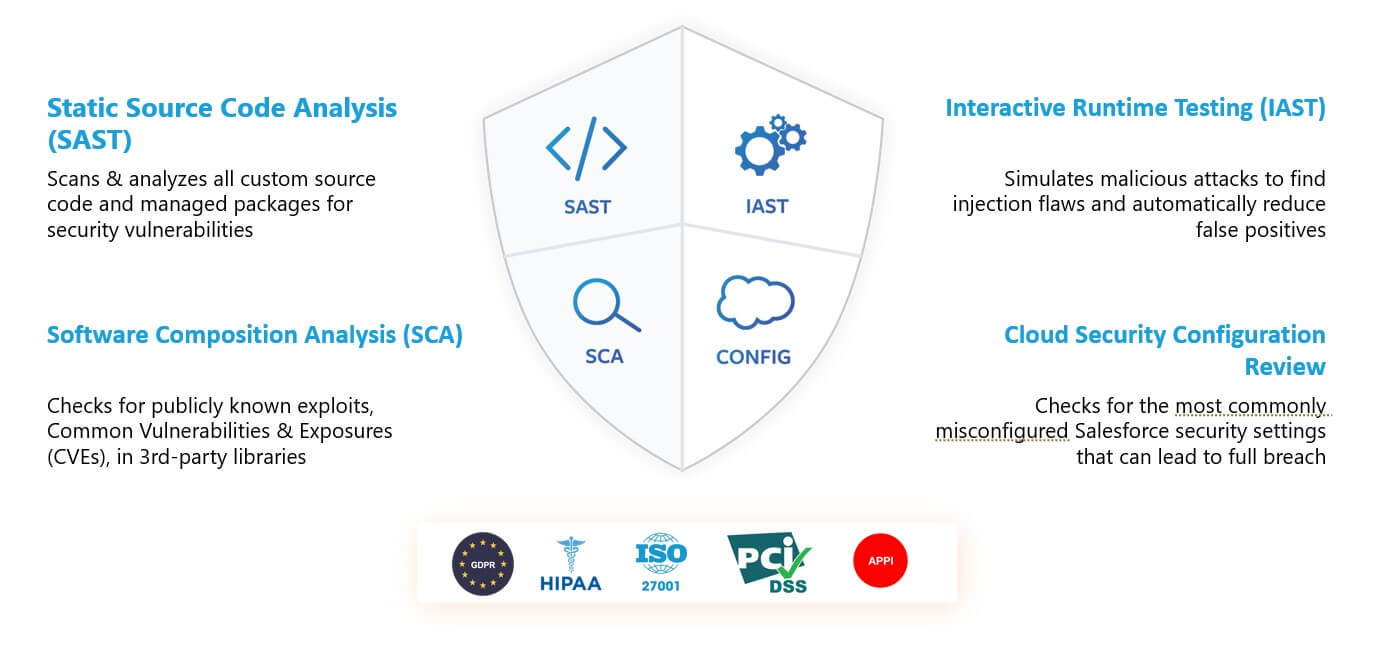 Static Source Code Analysis (SAST)

Scans & analyzes all custom source code and managed packages for security vulnerabilities

Software Composition Analysis (SCA)

Checks for publicly known exploits, Common Vulnerabilities & Exposures (CVEs), in 3rd-party libraries

SAST

IAST

SCA

CONFIG

Interactive Runtime Testing (IAST)

Simulates malicious attacks to find injection flaws and automatically reduce false positives

Cloud Security Configuration Review

Checks for the most commonly misconfigured Salesforce security settings that can lead to full breach

GDPR

HIPAA

ISO 27001

PCI DSS

APPI